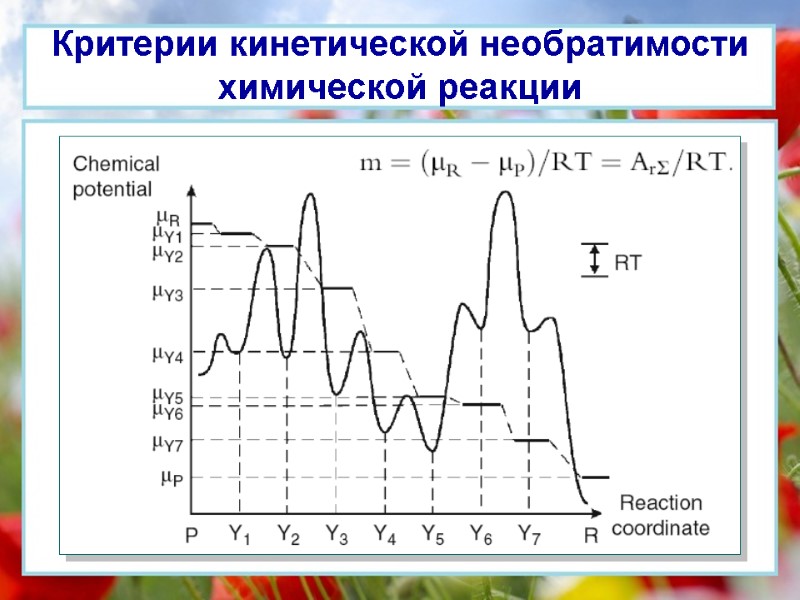 Критерии кинетической необратимости химической реакции

Chemical potential

$m = (\mu_R - \mu_P)/RT = A_{r\Sigma}/RT.$

$\mu_R$
$\mu_{Y1}$
$\mu_{Y2}$
$\mu_{Y3}$
$\mu_{Y4}$
$\mu_{Y5}$
$\mu_{Y6}$
$\mu_{Y7}$
$\mu_P$

RT

Reaction coordinate

P $Y_1$ $Y_2$ $Y_3$ $Y_4$ $Y_5$ $Y_6$ $Y_7$ R